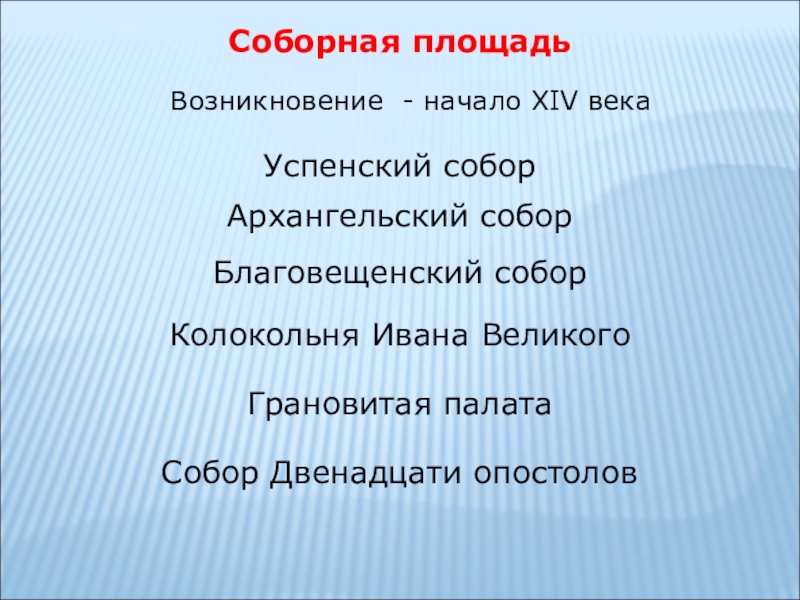 Соборная площадь

Возникновение - начало XIV века

Успенский собор

Архангельский собор

Благовещенский собор

Колокольня Ивана Великого

Грановитая палата

Собор Двенадцати опостолов